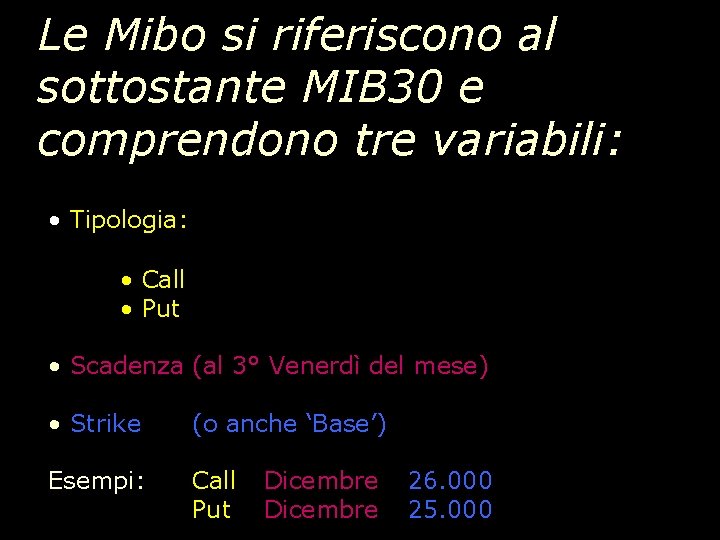 Le Mibo si riferiscono al sottostante MIB30 e comprendono tre variabili:

• Tipologia:

• Call
• Put

• Scadenza (al 3° Venerdì del mese)

• Strike (o anche ‘Base’)

Esempi: Call Dicembre 26.000
Put Dicembre 25.000